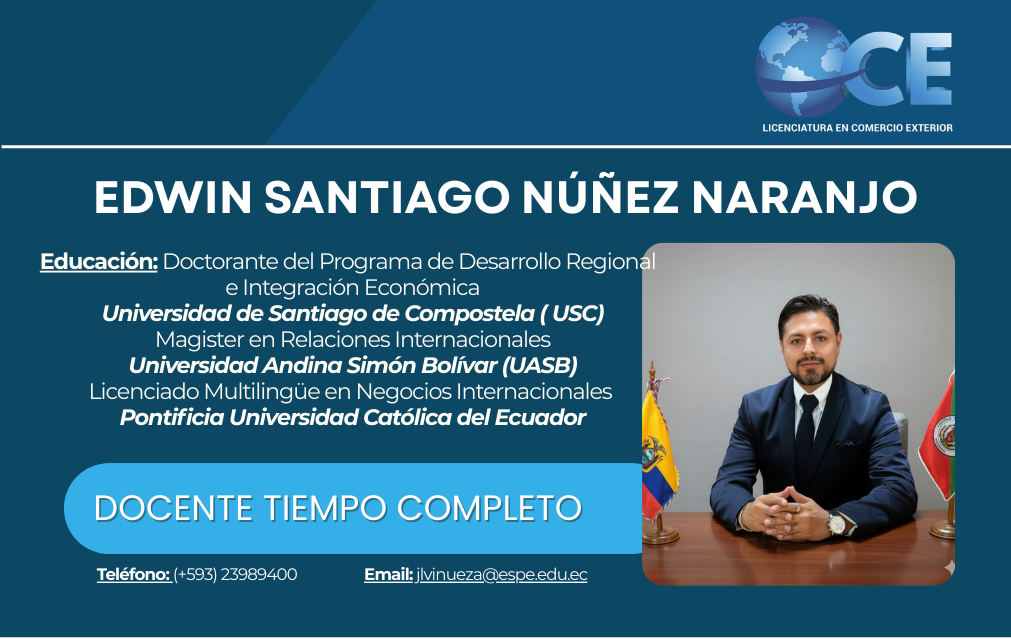 CE
LICENCIATURA EN COMERCIO EXTERIOR

EDWIN SANTIAGO NÚÑEZ NARANJO

Educación: Doctorante del Programa de Desarrollo Regional e Integración Económica
Universidad de Santiago de Compostela ( USC)
Magister en Relaciones Internacionales
Universidad Andina Simón Bolívar (UASB)
Licenciado Multilingüe en Negocios Internacionales
Pontificia Universidad Católica del Ecuador

DOCENTE TIEMPO COMPLETO

Teléfono: (+593) 23989400 Email: jlvinueza@espe.edu.ec